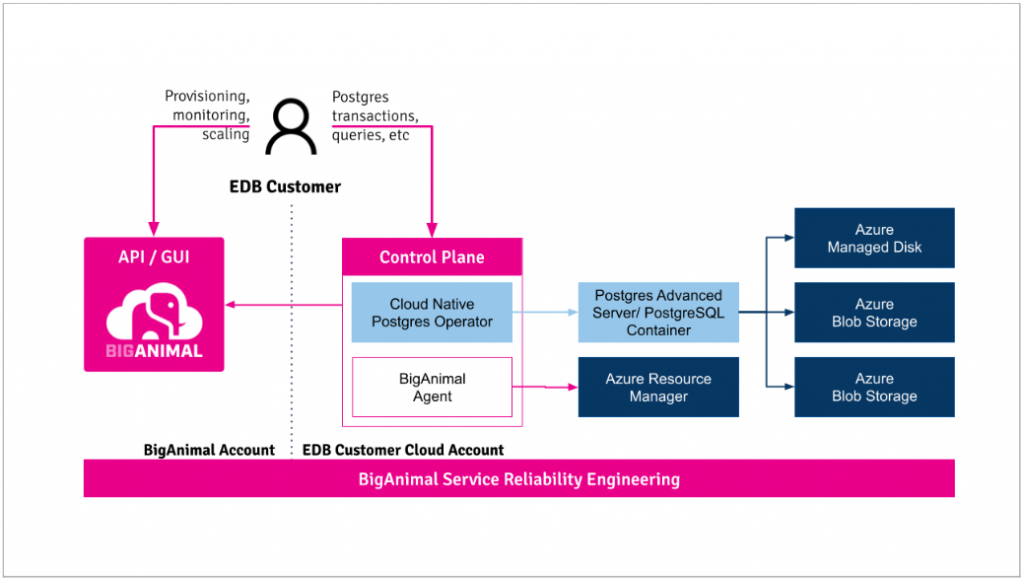 Provisioning, monitoring, scaling

Postgres transactions, queries, etc

EDB Customer

API / GUI

BIGANIMAL

Control Plane

Cloud Native Postgres Operator

BigAnimal Agent

Postgres Advanced Server/ PostgreSQL Container

Azure Resource Manager

Azure Managed Disk

Azure Blob Storage

Azure Blob Storage

BigAnimal Account

EDB Customer Cloud Account

BigAnimal Service Reliability Engineering